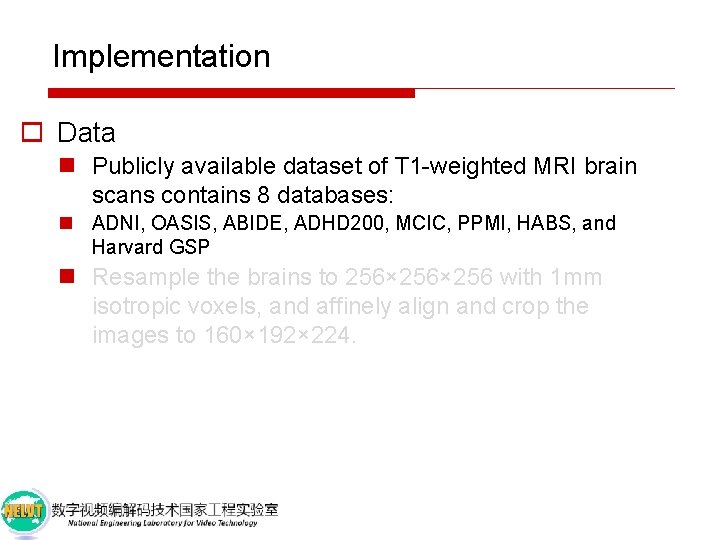 Implementation

Data

Publicly available dataset of T1-weighted MRI brain scans contains 8 databases:

ADNI, OASIS, ABIDE, ADHD200, MCIC, PPMI, HABS, and Harvard GSP

Resample the brains to 256×256×256 with 1mm isotropic voxels, and affinely align and crop the images to 160×192×224.

NELVT 数字视频编解码技术国家工程实验室
National Engineering Laboratory for Video Technology